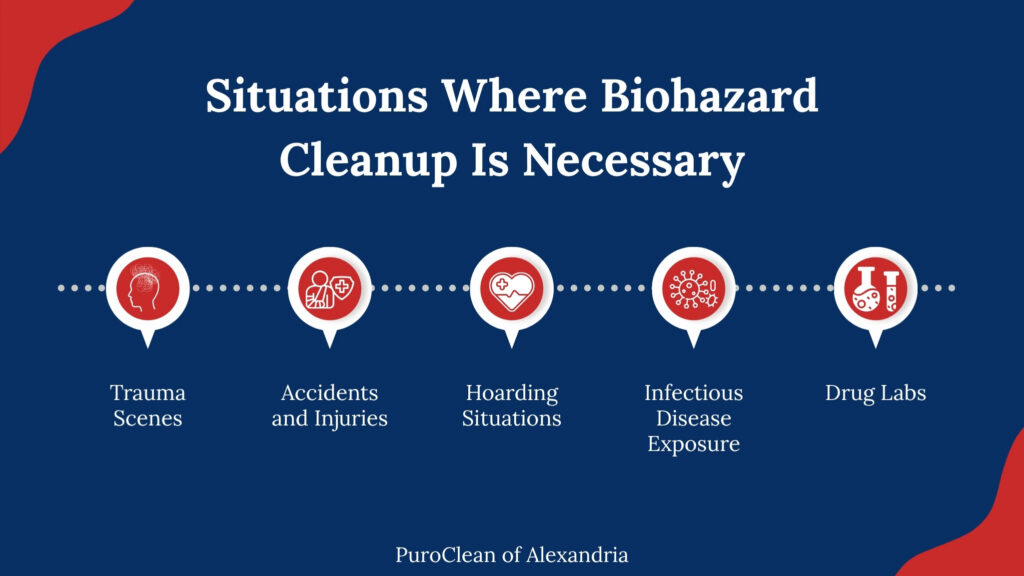 Situations Where Biohazard Cleanup Is Necessary

Trauma Scenes

Accidents and Injuries

Hoarding Situations

Infectious Disease Exposure

Drug Labs

PuroClean of Alexandria